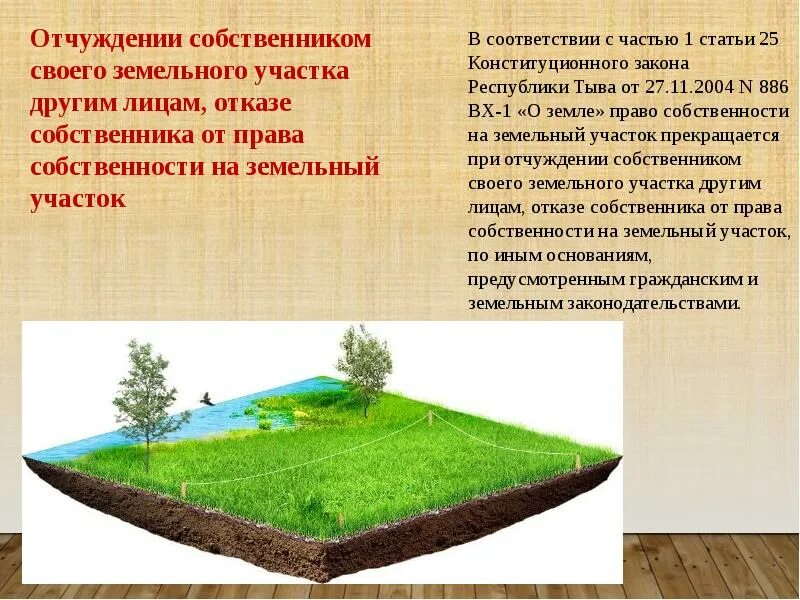 Отчуждении собственником своего земельного участка другим лицам, отказе собственника от права собственности на земельный участок

В соответствии с частью 1 статьи 25 Конституционного закона Республики Тыва от 27.11.2004 N 886 ВХ-1 «О земле» право собственности на земельный участок прекращается при отчуждении собственником своего земельного участка другим лицам, отказе собственника от права собственности на земельный участок, по иным основаниям, предусмотренным гражданским и земельным законодательствами.